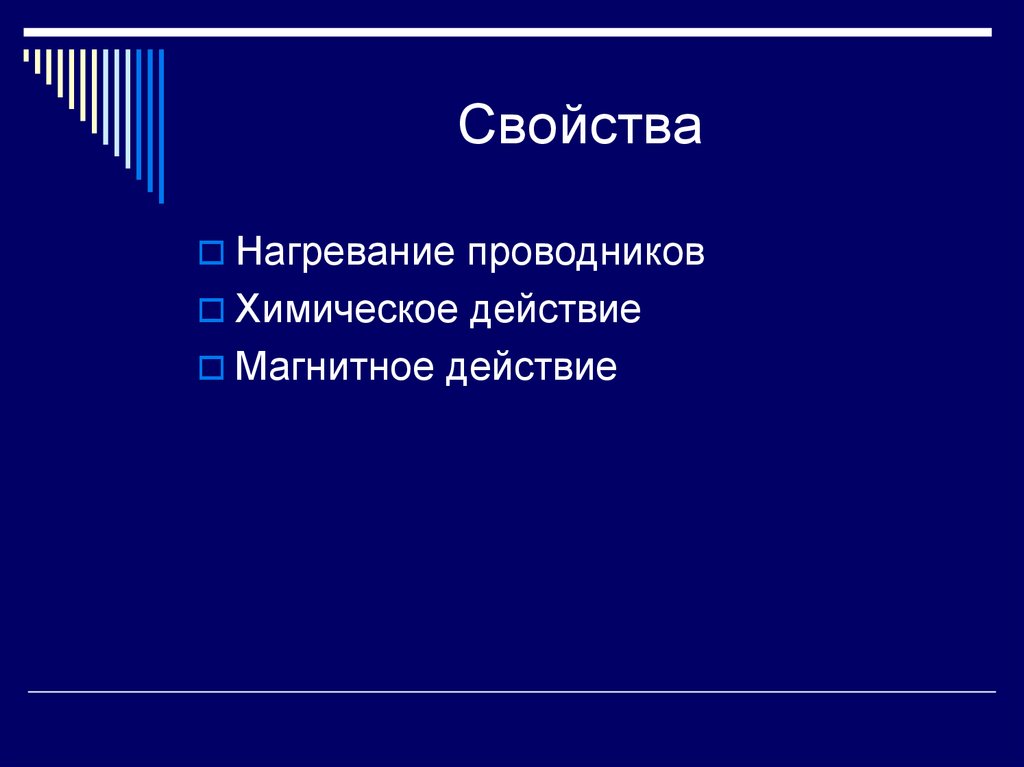 Свойства

Нагревание проводников
Химическое действие
Магнитное действие